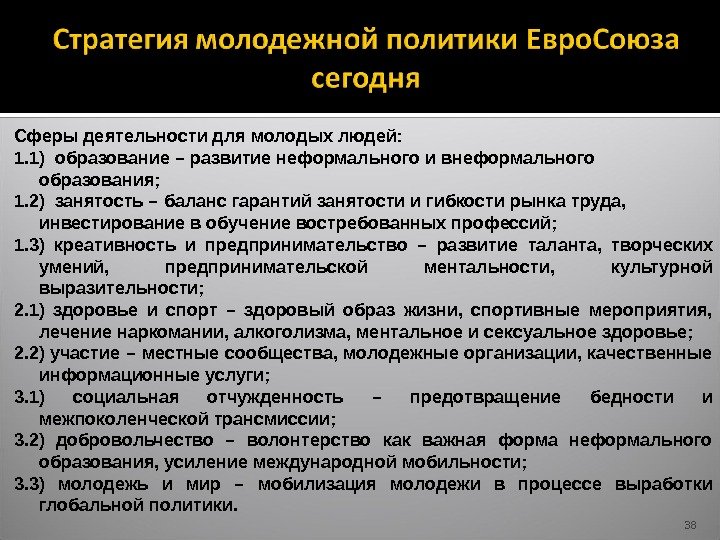 Стратегия молодежной политики ЕвроСоюза сегодня

Сферы деятельности для молодых людей:
1.1) образование – развитие неформального и внеформального образования;
1.2) занятость – баланс гарантий занятости и гибкости рынка труда, инвестирование в обучение востребованных профессий;
1.3) креативность и предпринимательство – развитие таланта, творческих умений, предпринимательской ментальности, культурной выразительности;
2.1) здоровье и спорт – здоровый образ жизни, спортивные мероприятия, лечение наркомании, алкоголизма, ментальное и сексуальное здоровье;
2.2) участие – местные сообщества, молодежные организации, качественные информационные услуги;
3.1) социальная отчужденность – предотвращение бедности и межпоколенческой трансмиссии;
3.2) добровольчество – волонтерство как важная форма неформального образования, усиление международной мобильности;
3.3) молодежь и мир – мобилизация молодежи в процессе выработки глобальной политики.

38